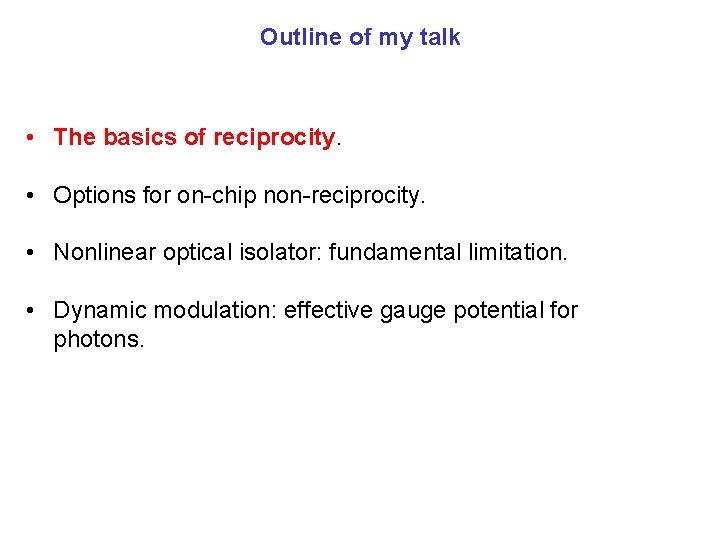 Outline of my talk

• The basics of reciprocity.

• Options for on-chip non-reciprocity.

• Nonlinear optical isolator: fundamental limitation.

• Dynamic modulation: effective gauge potential for photons.